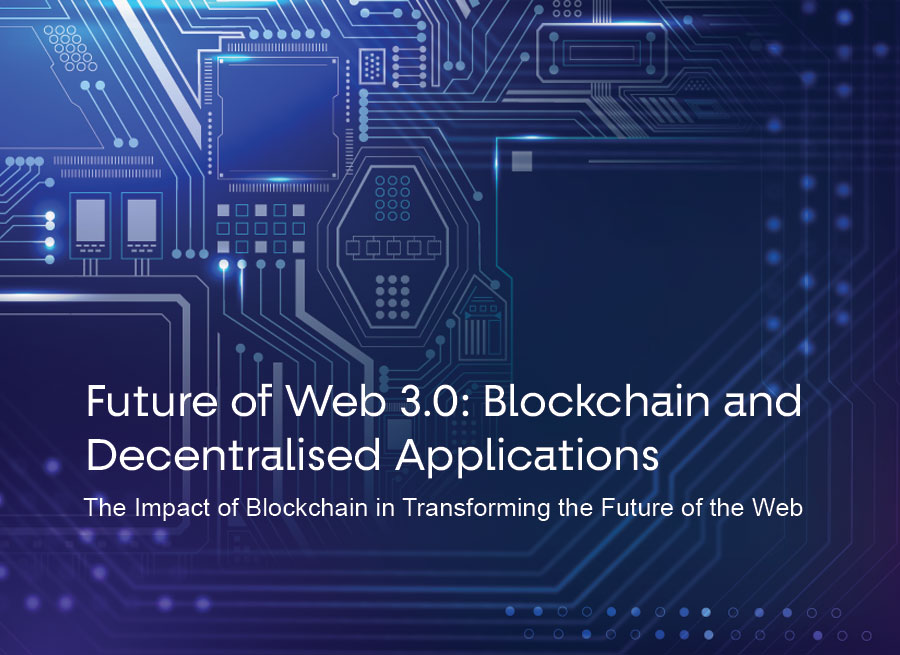 Future of Web 3.0: Blockchain and Decentralised Applications

The Impact of Blockchain in Transforming the Future of the Web